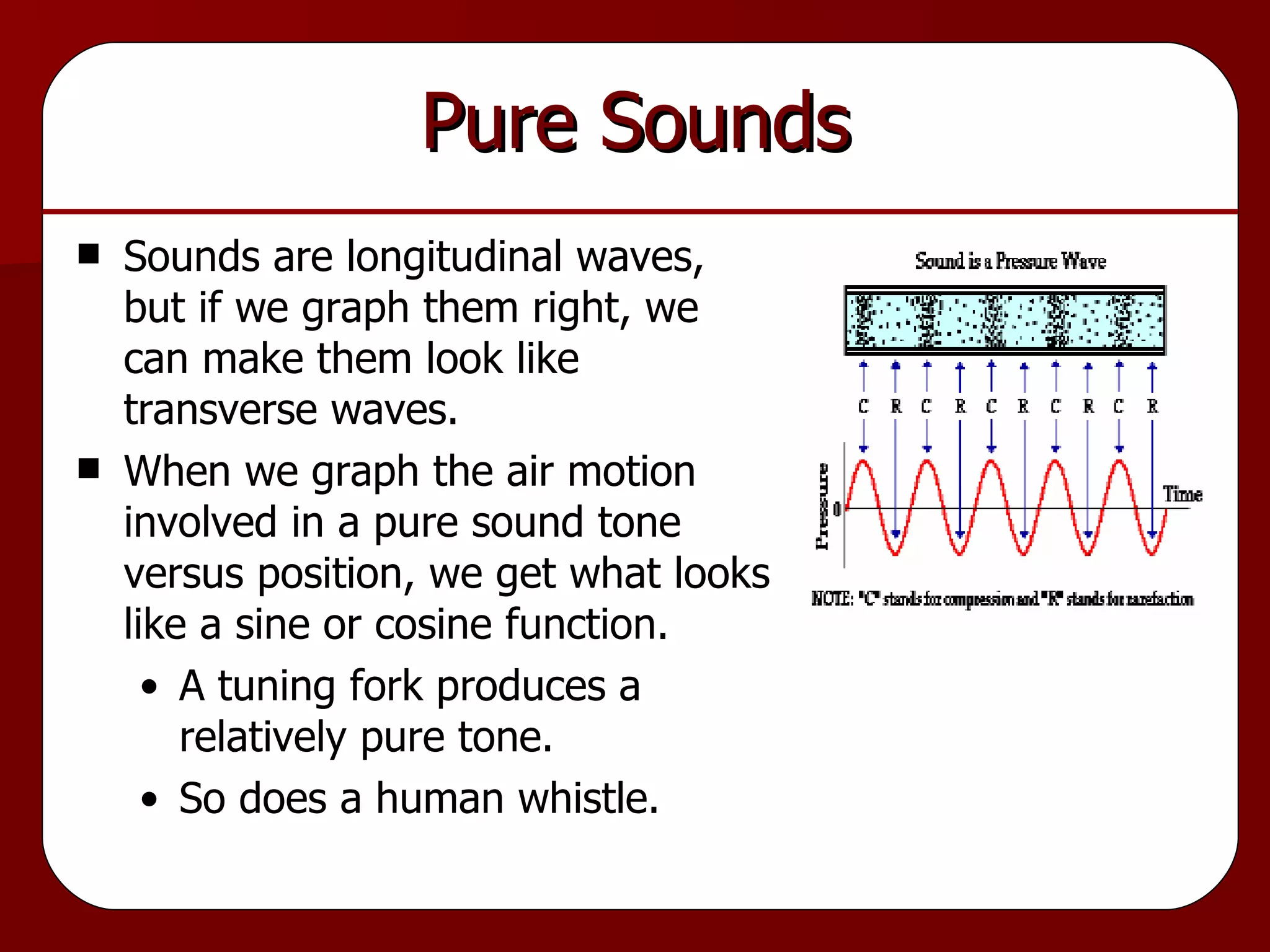 Pure Sounds

■ Sounds are longitudinal waves, but if we graph them right, we can make them look like transverse waves.

■ When we graph the air motion involved in a pure sound tone versus position, we get what looks like a sine or cosine function.

• A tuning fork produces a relatively pure tone.

• So does a human whistle.

Sound is a Pressure Wave

C R C R C R C R C R

Pressure

0

Time

NOTE: "C" stands for compression and "R" stands for rarefaction